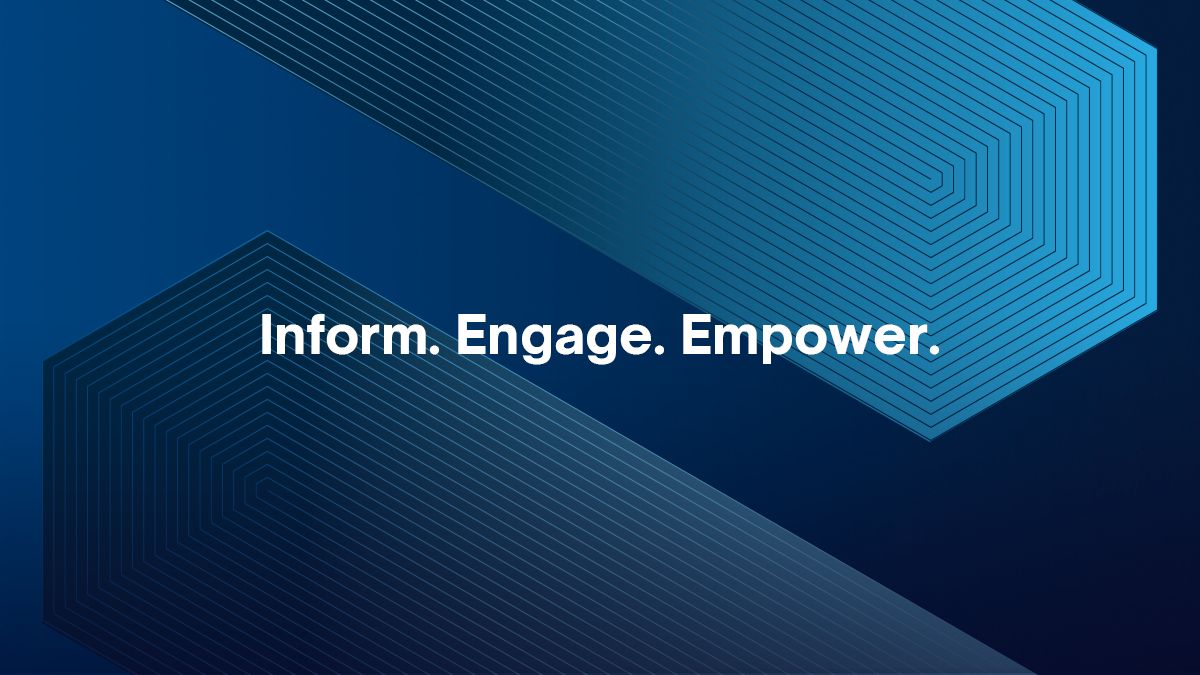 Inform. Engage. Empower.